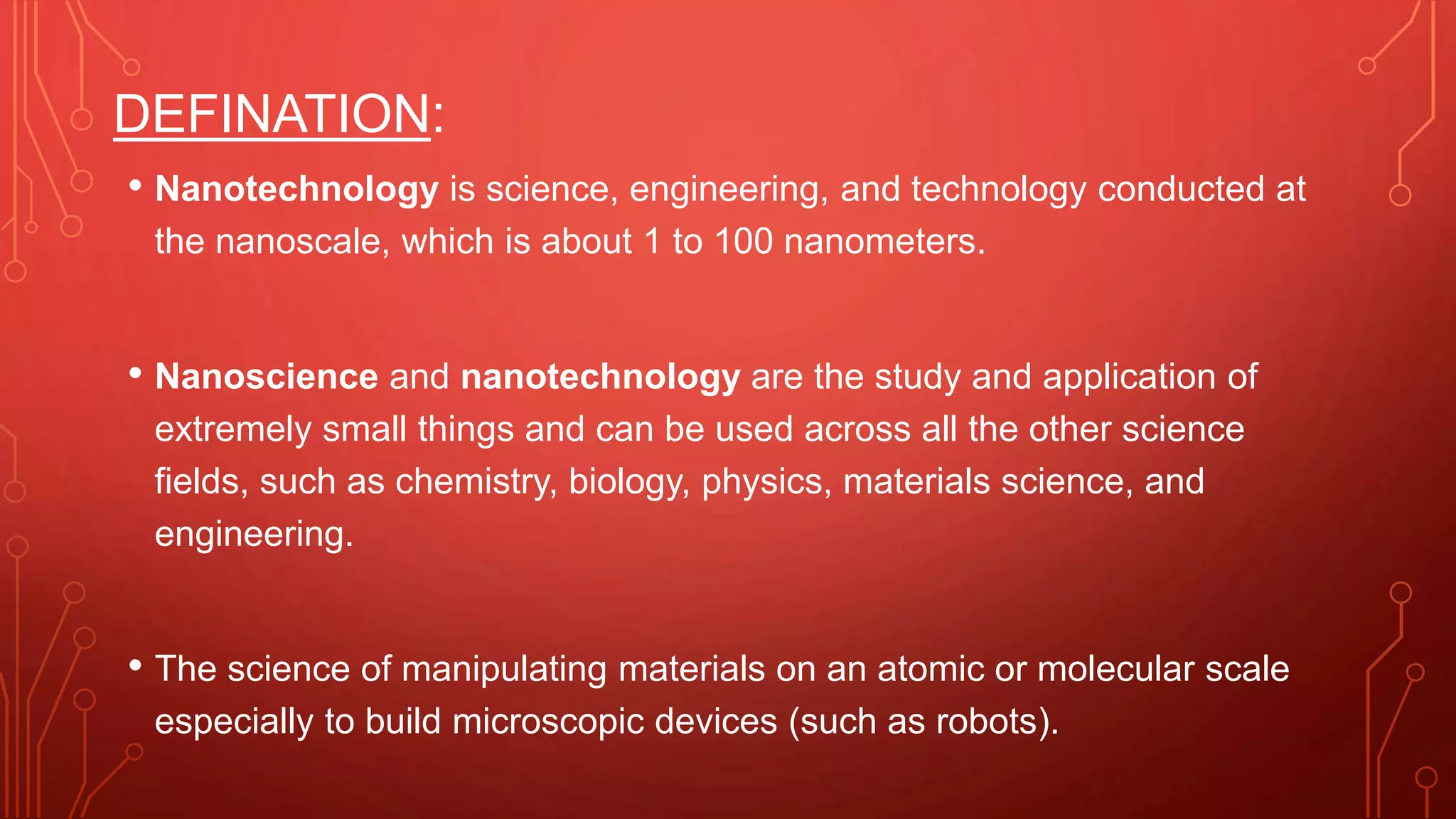 DEFINATION:

• Nanotechnology is science, engineering, and technology conducted at the nanoscale, which is about 1 to 100 nanometers.

• Nanoscience and nanotechnology are the study and application of extremely small things and can be used across all the other science fields, such as chemistry, biology, physics, materials science, and engineering.

• The science of manipulating materials on an atomic or molecular scale especially to build microscopic devices (such as robots).